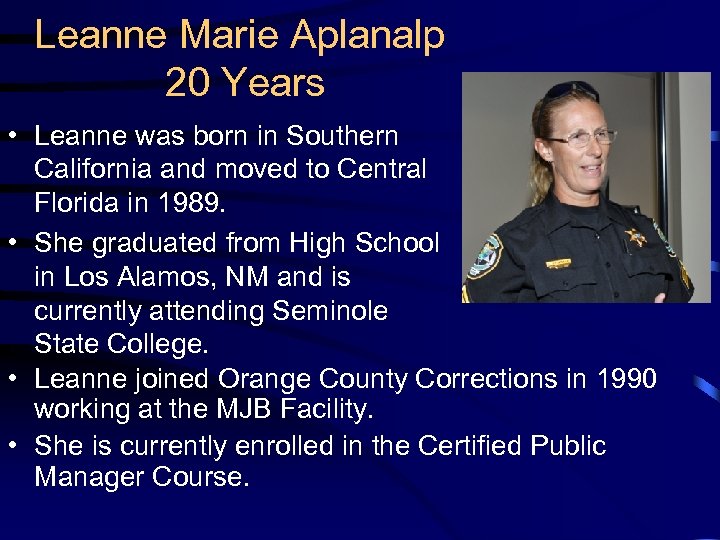 Leanne Marie Aplanalp
20 Years

• Leanne was born in Southern California and moved to Central Florida in 1989.
• She graduated from High School in Los Alamos, NM and is currently attending Seminole State College.
• Leanne joined Orange County Corrections in 1990 working at the MJB Facility.
• She is currently enrolled in the Certified Public Manager Course.